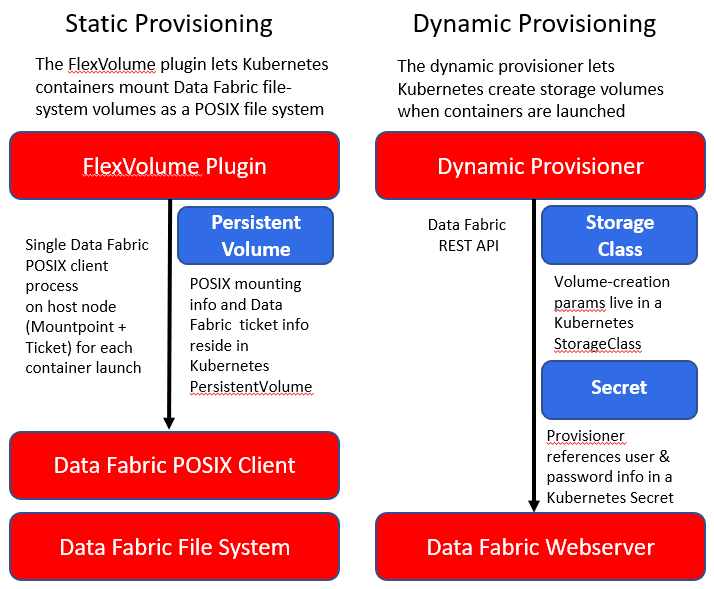 Static Provisioning

The FlexVolume plugin lets Kubernetes containers mount Data Fabric file-system volumes as a POSIX file system

FlexVolume Plugin

Single Data Fabric POSIX client process on host node (Mountpoint + Ticket) for each container launch

Persistent Volume

POSIX mounting info and Data Fabric ticket info reside in Kubernetes PersistentVolume

Data Fabric POSIX Client

Data Fabric File System

Dynamic Provisioning

The dynamic provisioner lets Kubernetes create storage volumes when containers are launched

Dynamic Provisioner

Data Fabric REST API

Storage Class

Volume-creation params live in a Kubernetes StorageClass

Secret

Provisioner references user & password info in a Kubernetes Secret

Data Fabric Webserver